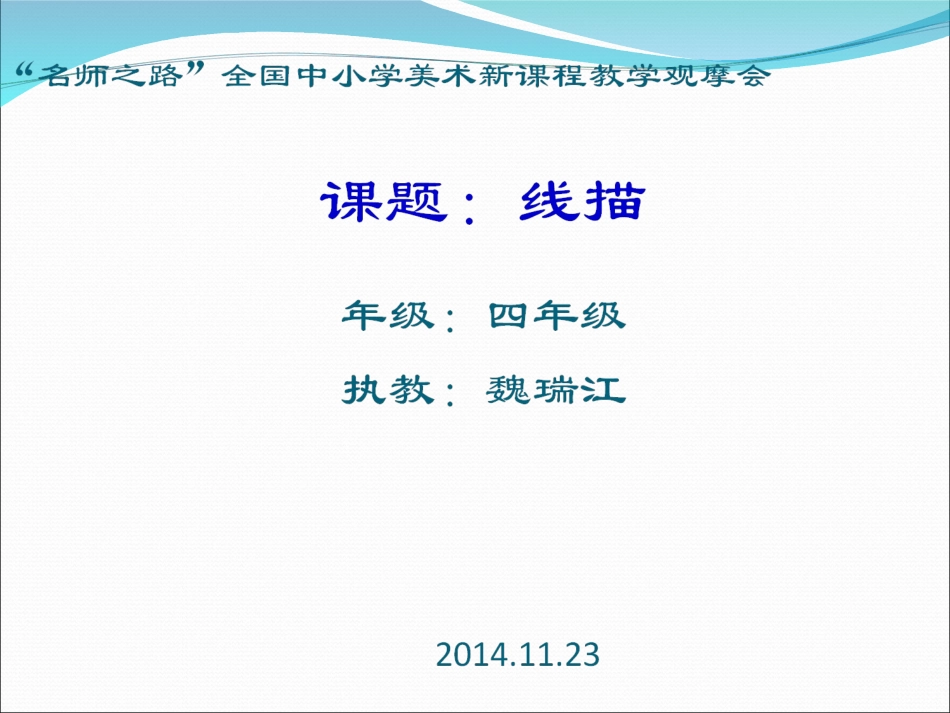 “名师之路”全国中小学美术新课程教学观摩会

课题：线描

年级：四年级

执教：魏瑞江

2014.11.23